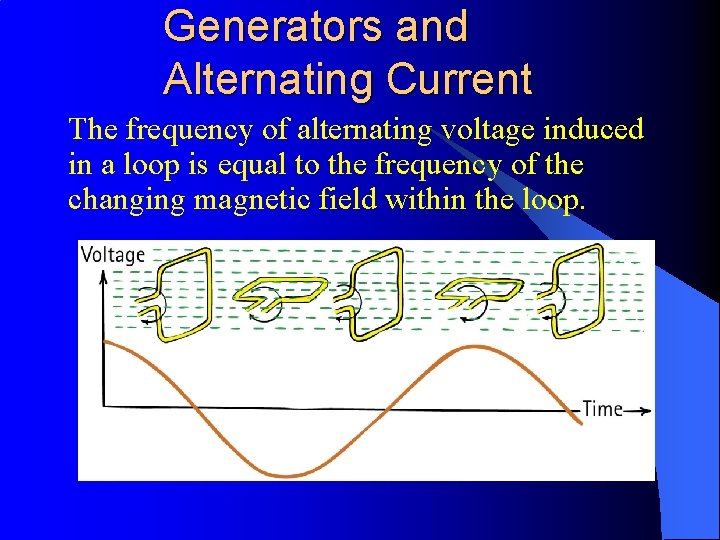 Generators and Alternating Current

The frequency of alternating voltage induced in a loop is equal to the frequency of the changing magnetic field within the loop.

Voltage

Time